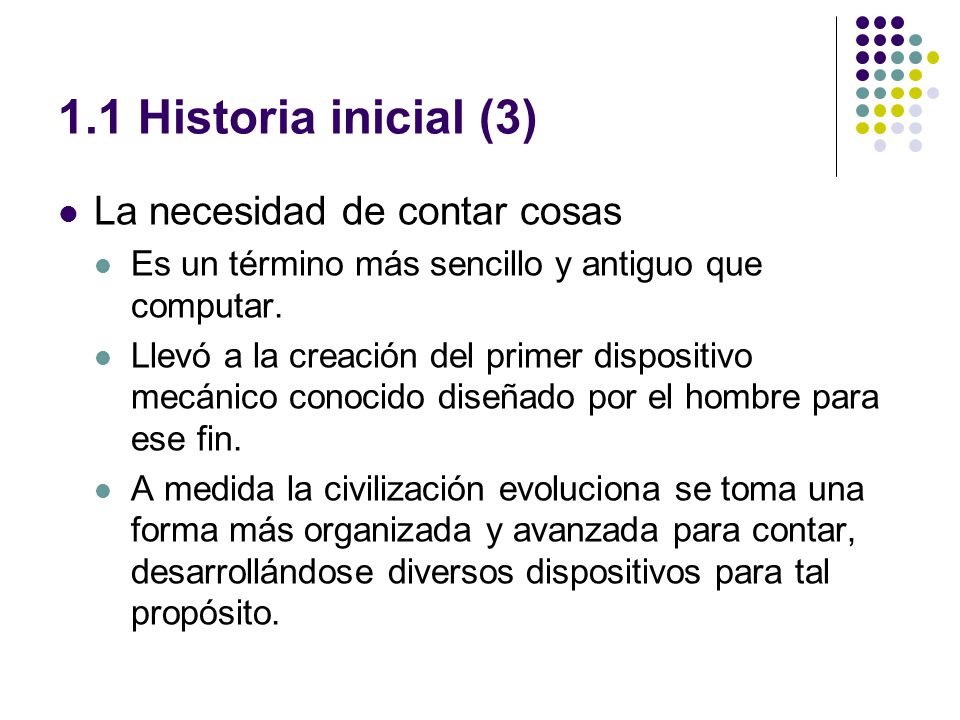 1.1 Historia inicial (3)

- La necesidad de contar cosas
  - Es un término más sencillo y antiguo que computar.
  - Llevó a la creación del primer dispositivo mecánico conocido diseñado por el hombre para ese fin.
  - A medida la civilización evoluciona se toma una forma más organizada y avanzada para contar, desarrollándose diversos dispositivos para tal propósito.